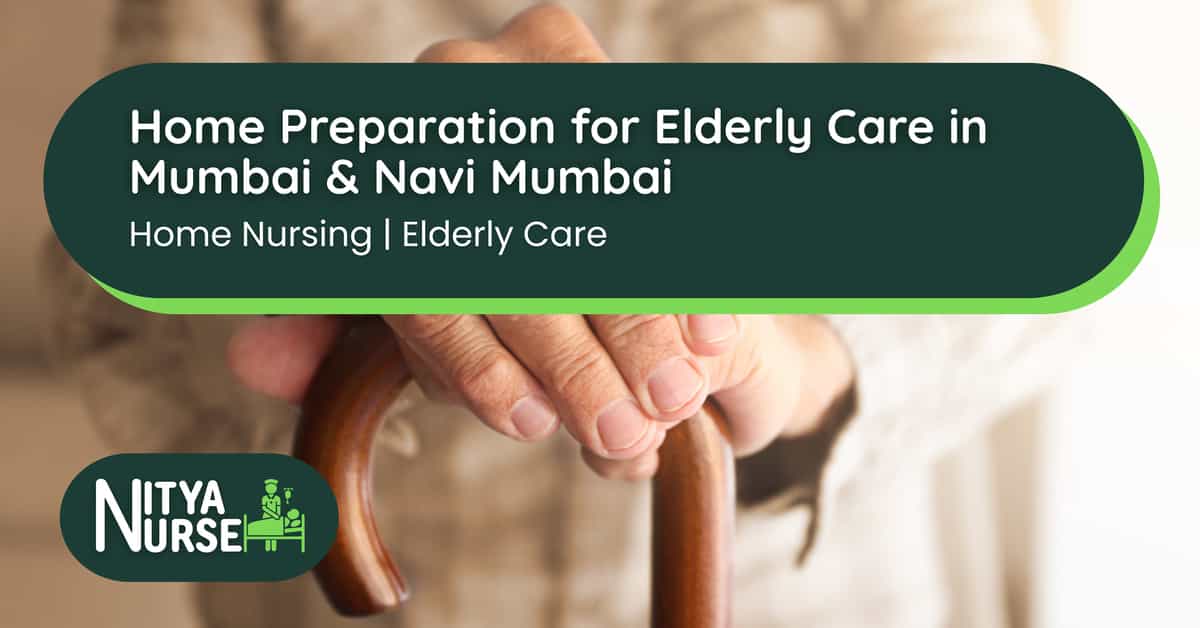 Home Preparation for Elderly Care in Mumbai & Navi Mumbai

Home Nursing | Elderly Care

NITYA NURSE